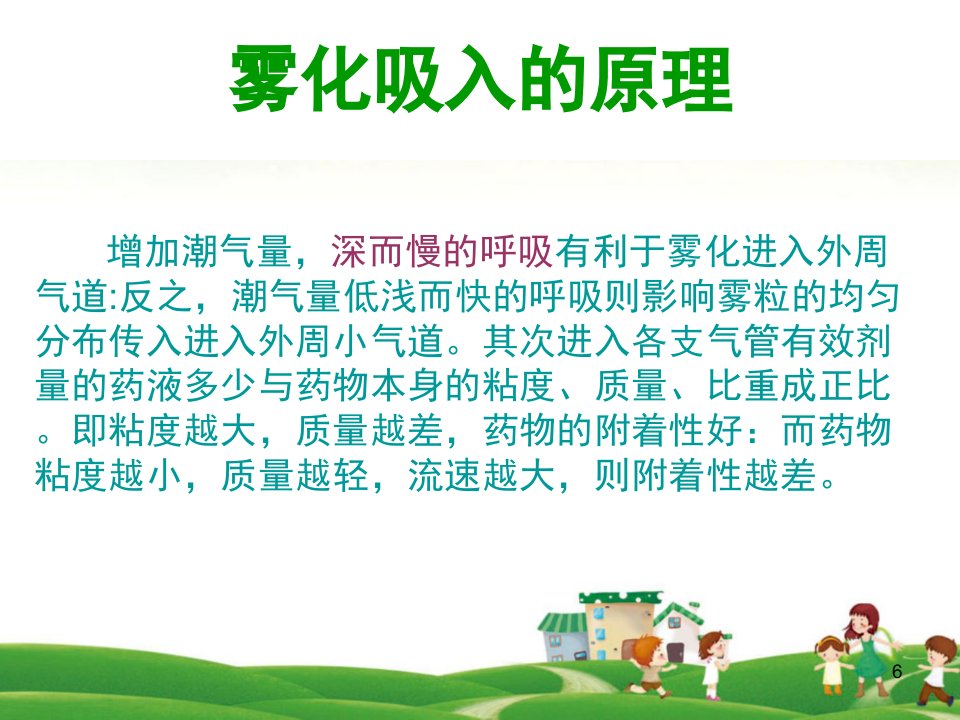 雾化吸入的原理

增加潮气量，深而慢的呼吸有利于雾化进入外周气道:反之，潮气量低浅而快的呼吸则影响雾粒的均匀分布传入进入外周小气道。其次进入各支气管有效剂量的药液多少与药物本身的粘度、质量、比重成正比。即粘度越大，质量越差，药物的附着性好：而药物粘度越小，质量越轻，流速越大，则附着性越差。

6